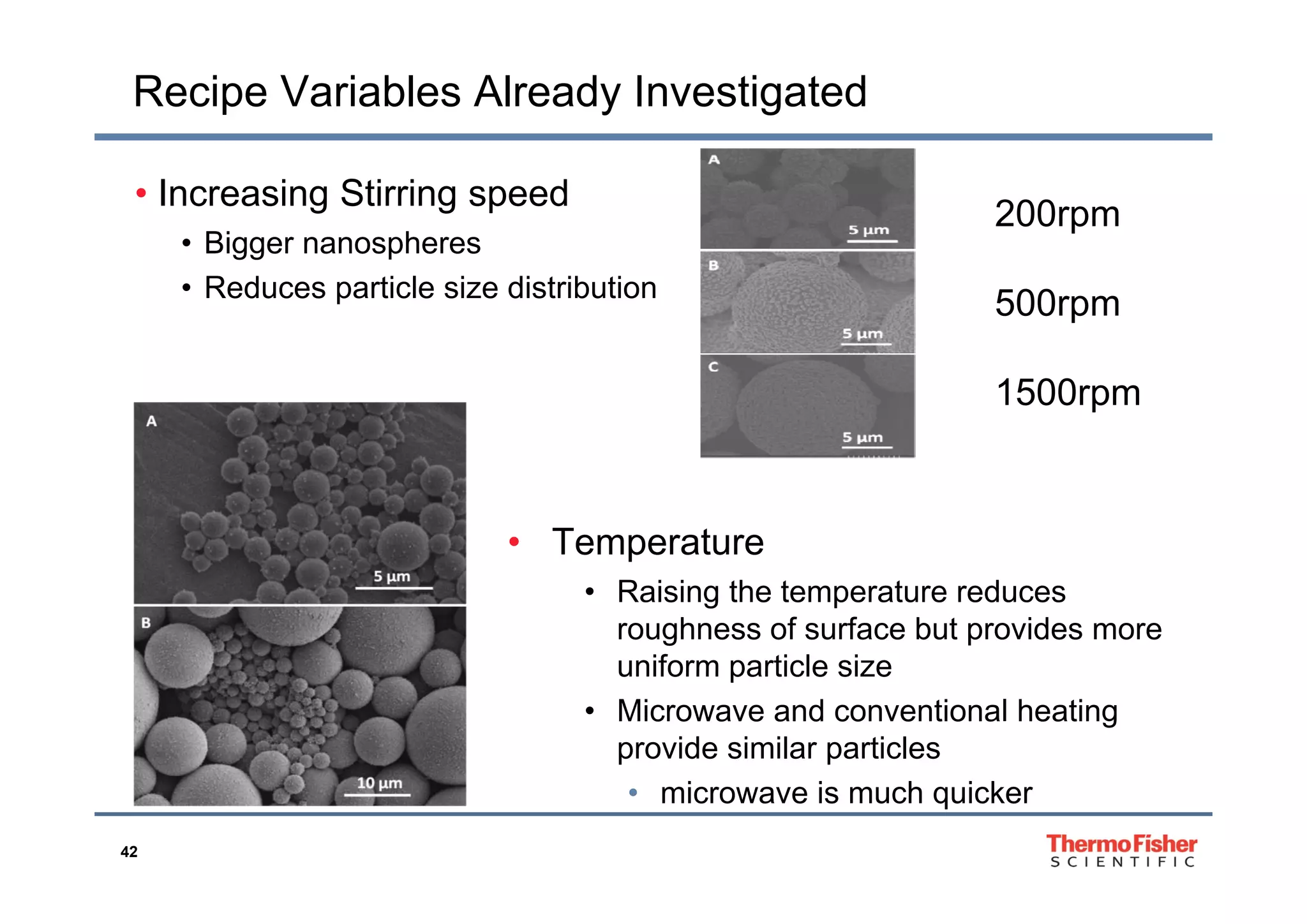 Recipe Variables Already Investigated

• Increasing Stirring speed
  • Bigger nanospheres
  • Reduces particle size distribution

A
5 µm
B
5 µm
C
5 µm

200rpm

500rpm

1500rpm

A
5 µm
B
10 µm

• Temperature
  • Raising the temperature reduces roughness of surface but provides more uniform particle size
  • Microwave and conventional heating provide similar particles
    • microwave is much quicker

42

ThermoFisher
SCIENTIFIC